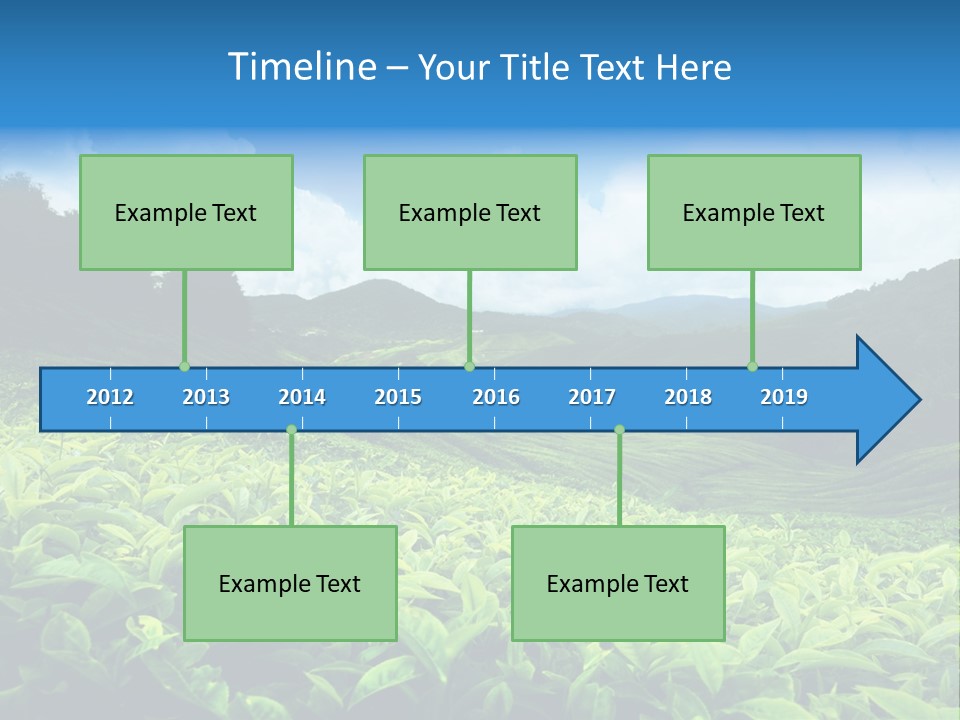 Timeline – Your Title Text Here

Example Text

Example Text

Example Text

2012 2013 2014 2015 2016 2017 2018 2019

Example Text

Example Text